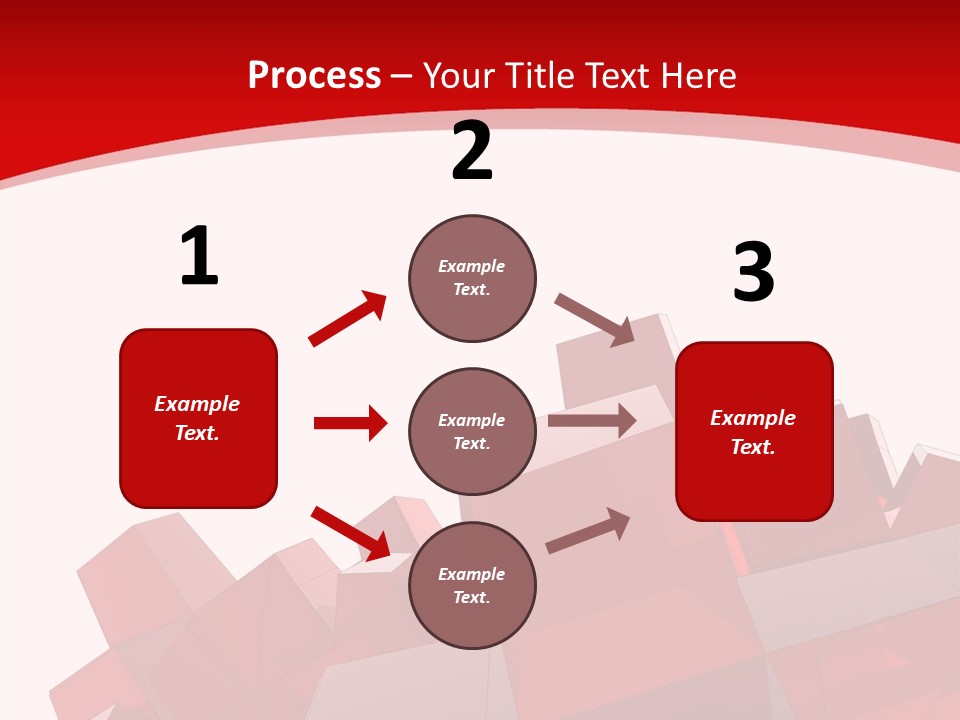 Process – Your Title Text Here

1

Example Text.

2

Example Text.

Example Text.

Example Text.

3

Example Text.